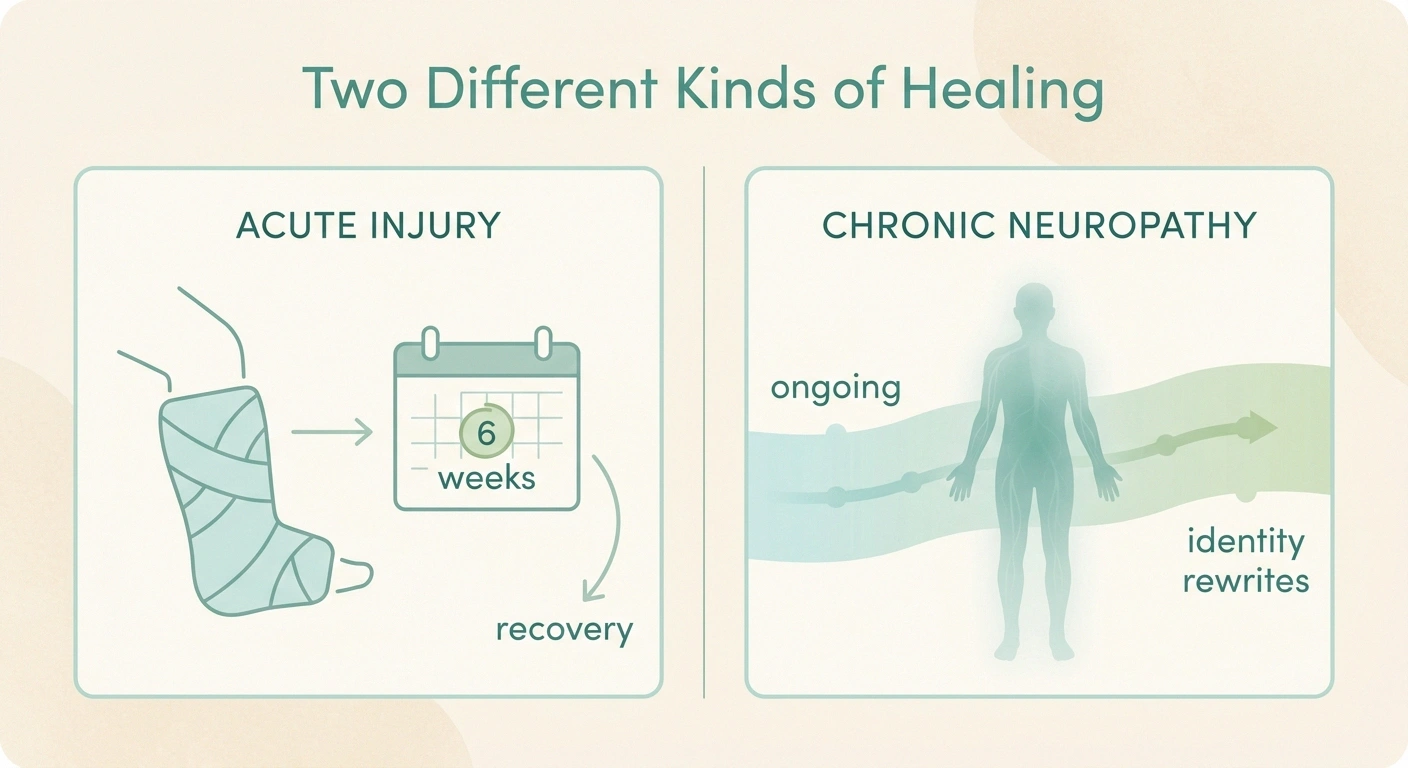 Two Different Kinds of Healing

ACUTE INJURY

6
weeks

recovery

CHRONIC NEUROPATHY

ongoing

identity
rewrites